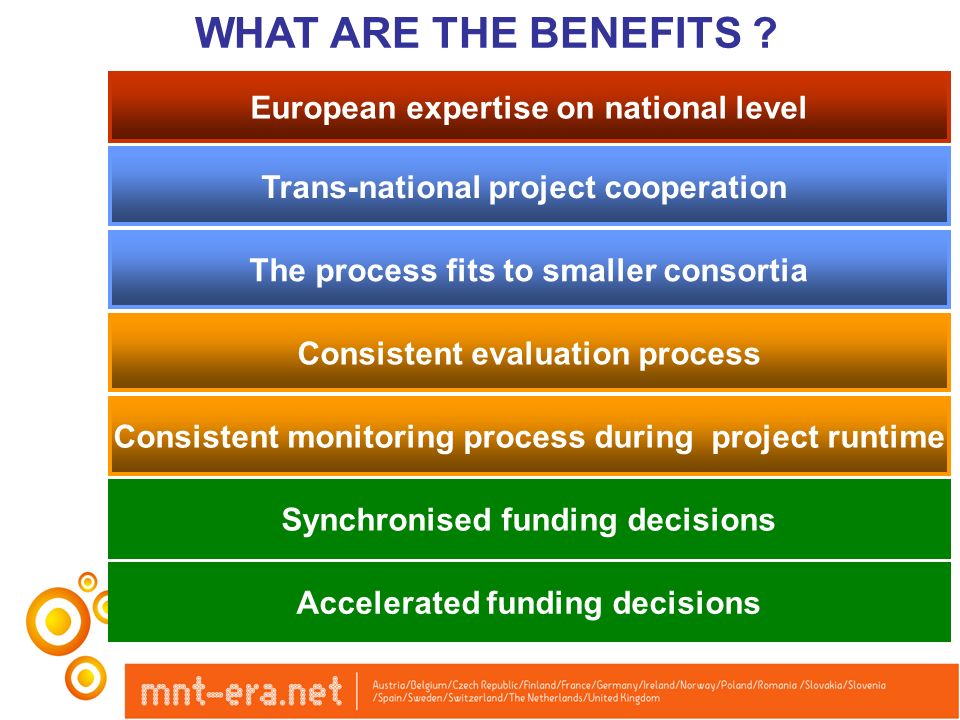 WHAT ARE THE BENEFITS ?

European expertise on national level

Trans-national project cooperation

The process fits to smaller consortia

Consistent evaluation process

Consistent monitoring process during project runtime

Synchronised funding decisions

Accelerated funding decisions

mnt-era.net

Austria/Belgium/Czech Republic/Finland/France/Germany/Ireland/Norway/Poland/Romania /Slovakia/Slovenia /Spain/Sweden/Switzerland/The Netherlands/United Kingdom